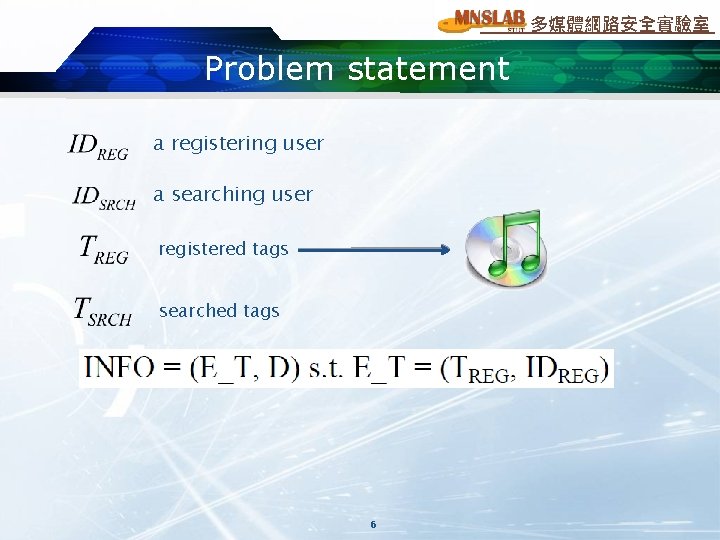 MNSLAB STUT 多媒體網路安全實驗室

Problem statement

$ID_{REG}$ a registering user

$ID_{SRCH}$ a searching user

$T_{REG}$ registered tags

$T_{SRCH}$ searched tags

INFO = (E_T, D) s.t. E_T = ($T_{REG}$, $ID_{REG}$)

6